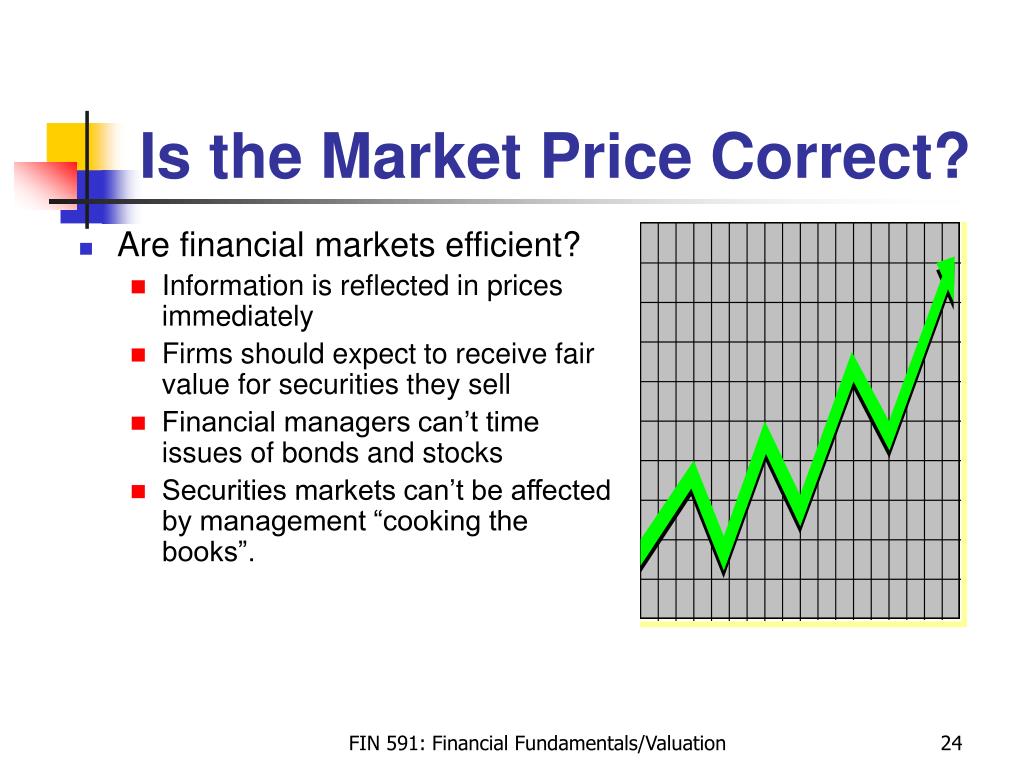 Is the Market Price Correct?

Are financial markets efficient?

Information is reflected in prices immediately

Firms should expect to receive fair value for securities they sell

Financial managers can’t time issues of bonds and stocks

Securities markets can’t be affected by management “cooking the books”.

FIN 591: Financial Fundamentals/Valuation

24